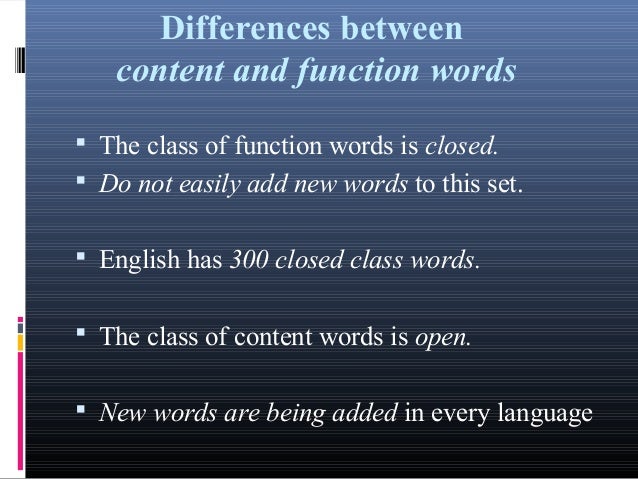 Differences between
content and function words

▪ The class of function words is closed.
▪ Do not easily add new words to this set.

▪ English has 300 closed class words.

▪ The class of content words is open.

▪ New words are being added in every language